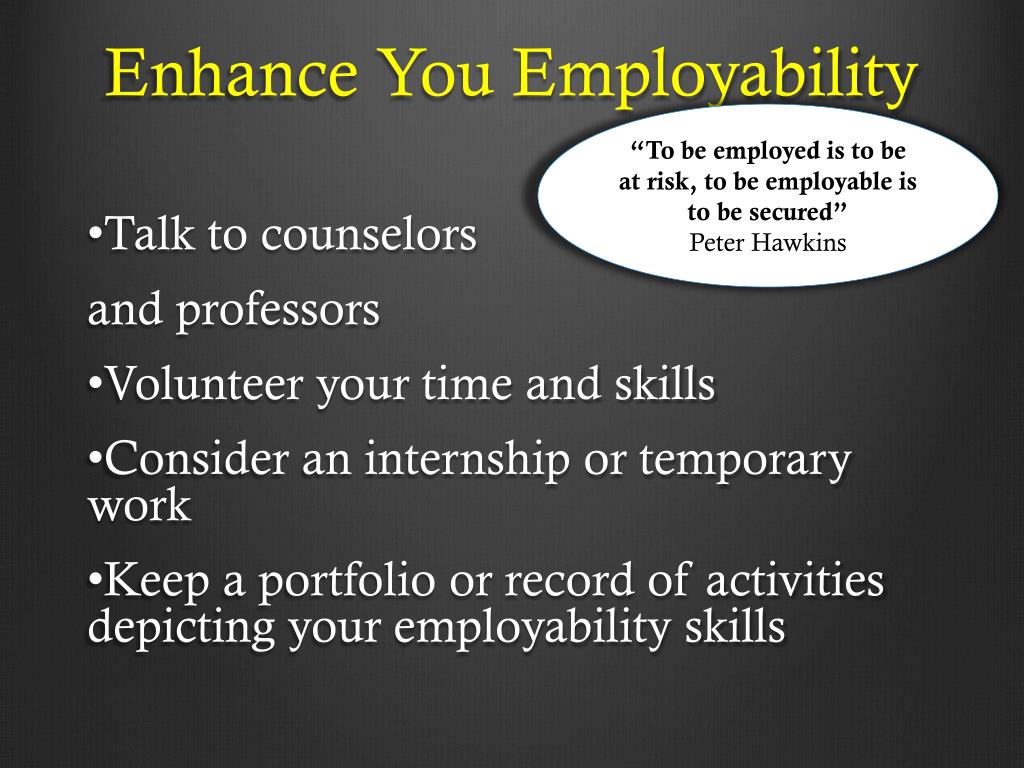 Enhance You Employability

“To be employed is to be at risk, to be employable is to be secured”
Peter Hawkins

•Talk to counselors

and professors

•Volunteer your time and skills

•Consider an internship or temporary work

•Keep a portfolio or record of activities depicting your employability skills